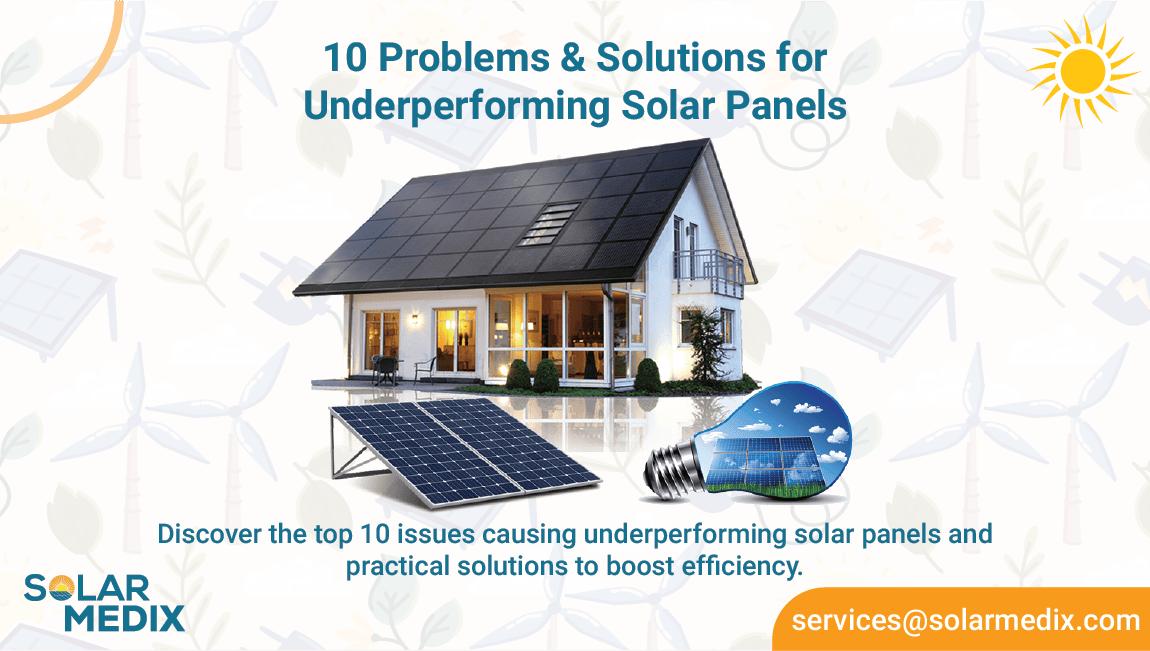 10 Problems & Solutions for Underperforming Solar Panels

Discover the top 10 issues causing underperforming solar panels and practical solutions to boost efficiency.

SOLAR MEDIX

services@solarmedix.com